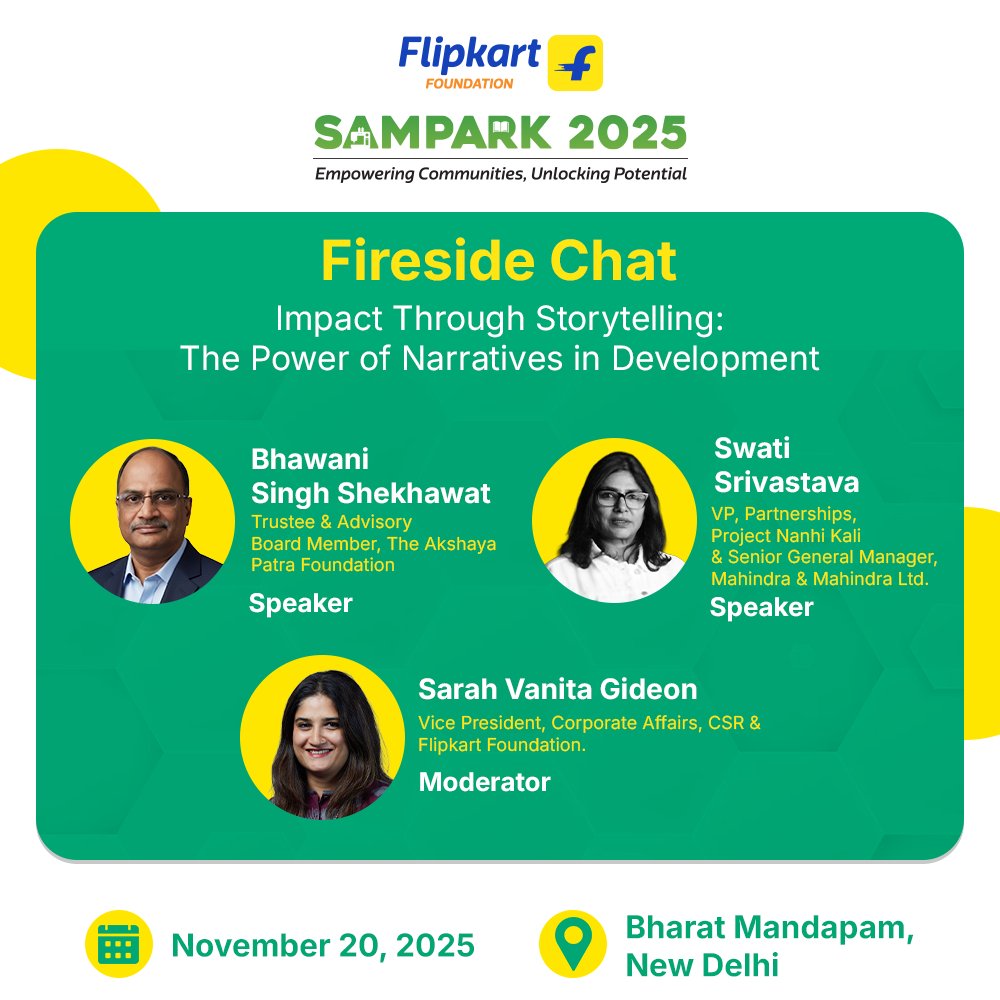 Flipkart
FOUNDATION

SAMPARK 2025
Empowering Communities, Unlocking Potential

Fireside Chat
Impact Through Storytelling: The Power of Narratives in Development

Bhawani Singh Shekhawat
Trustee & Advisory Board Member, The Akshaya Patra Foundation
Speaker

Swati Srivastava
VP, Partnerships, Project Nanhi Kali & Senior General Manager, Mahindra & Mahindra Ltd.
Speaker

Sarah Vanita Gideon
Vice President, Corporate Affairs, CSR & Flipkart Foundation.
Moderator

November 20, 2025

Bharat Mandapam, New Delhi